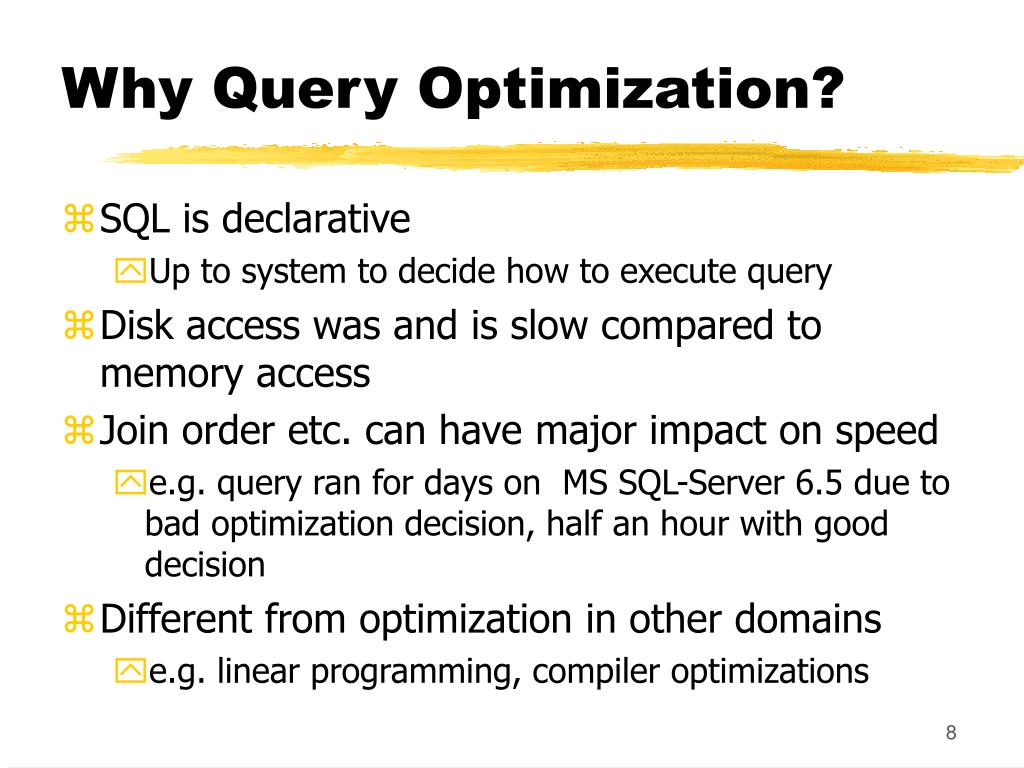 Why Query Optimization?

SQL is declarative

Up to system to decide how to execute query

Disk access was and is slow compared to memory access

Join order etc. can have major impact on speed

e.g. query ran for days on MS SQL-Server 6.5 due to bad optimization decision, half an hour with good decision

Different from optimization in other domains

e.g. linear programming, compiler optimizations

8